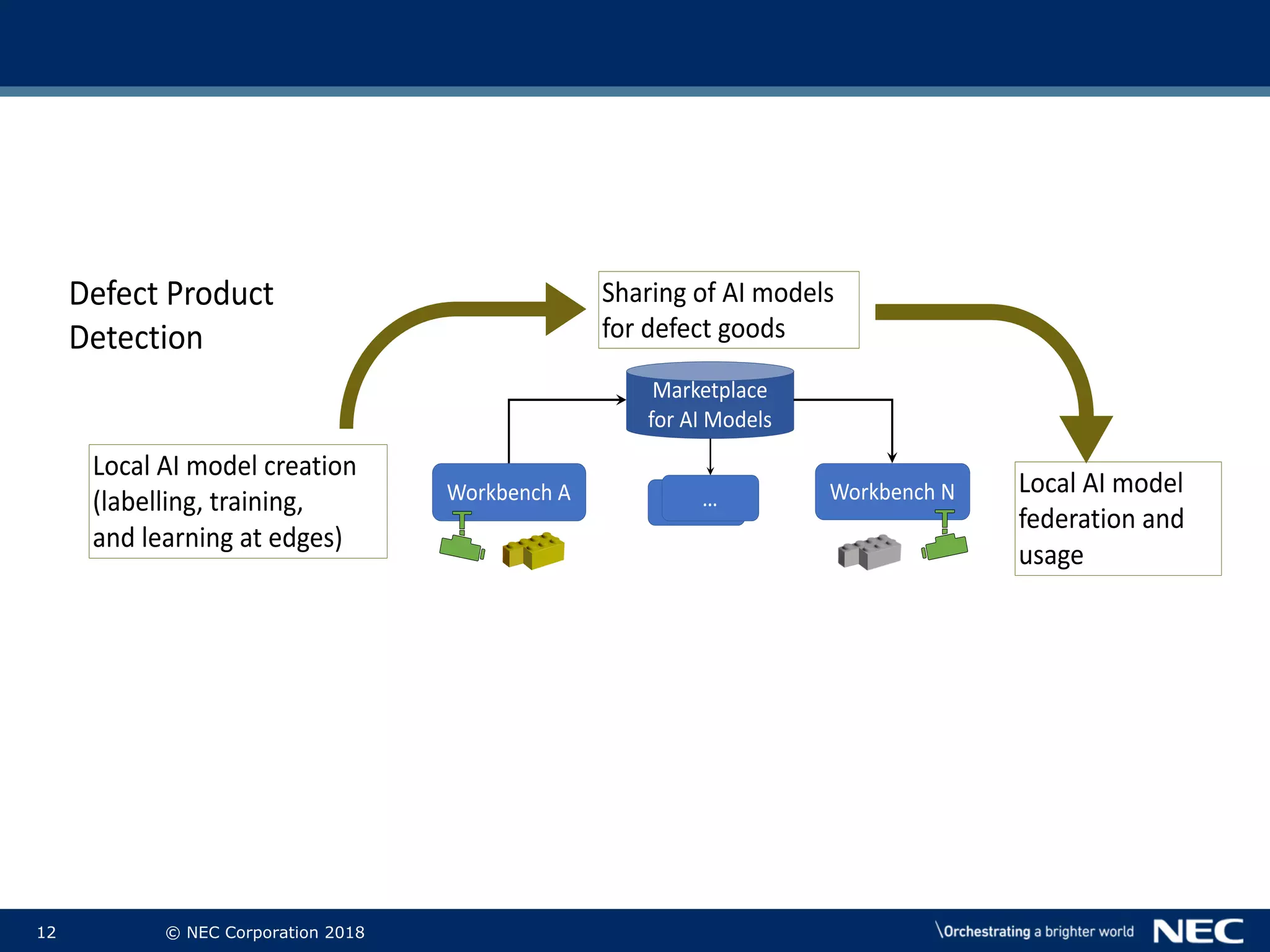 Defect Product Detection

Sharing of AI models for defect goods

Marketplace for AI Models

Local AI model creation (labelling, training, and learning at edges)

Workbench A

...

Workbench N

Local AI model federation and usage

12

© NEC Corporation 2018

\Orchestrating a brighter world

NEC